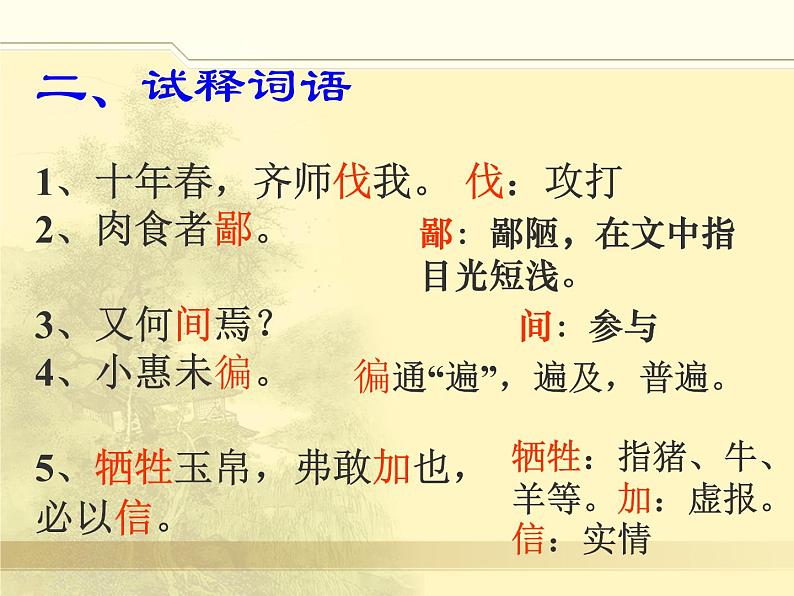 二、试释词语

1、十年春，齐师伐我。 伐：攻打

2、肉食者鄙。 鄙：鄙陋，在文中指目光短浅。

3、又何间焉？ 间：参与

4、小惠未徧。 徧通“遍”，遍及，普遍。

5、牺牲玉帛，弗敢加也，必以信。 牺牲：指猪、牛、羊等。加：虚报。信：实情